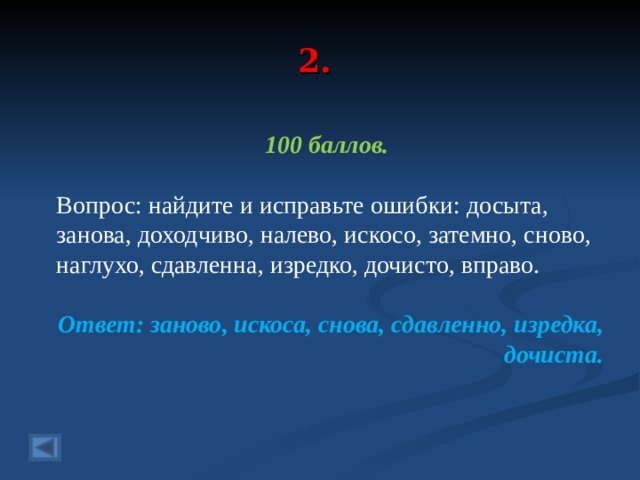 2.

100 баллов.

Вопрос: найдите и исправьте ошибки: досыта, занова, доходчиво, налево, искосо, затемно, сново, наглухо, сдавленна, изредко, дочисто, вправо.

Ответ: заново, искоса, снова, сдавленно, изредка, дочиста.